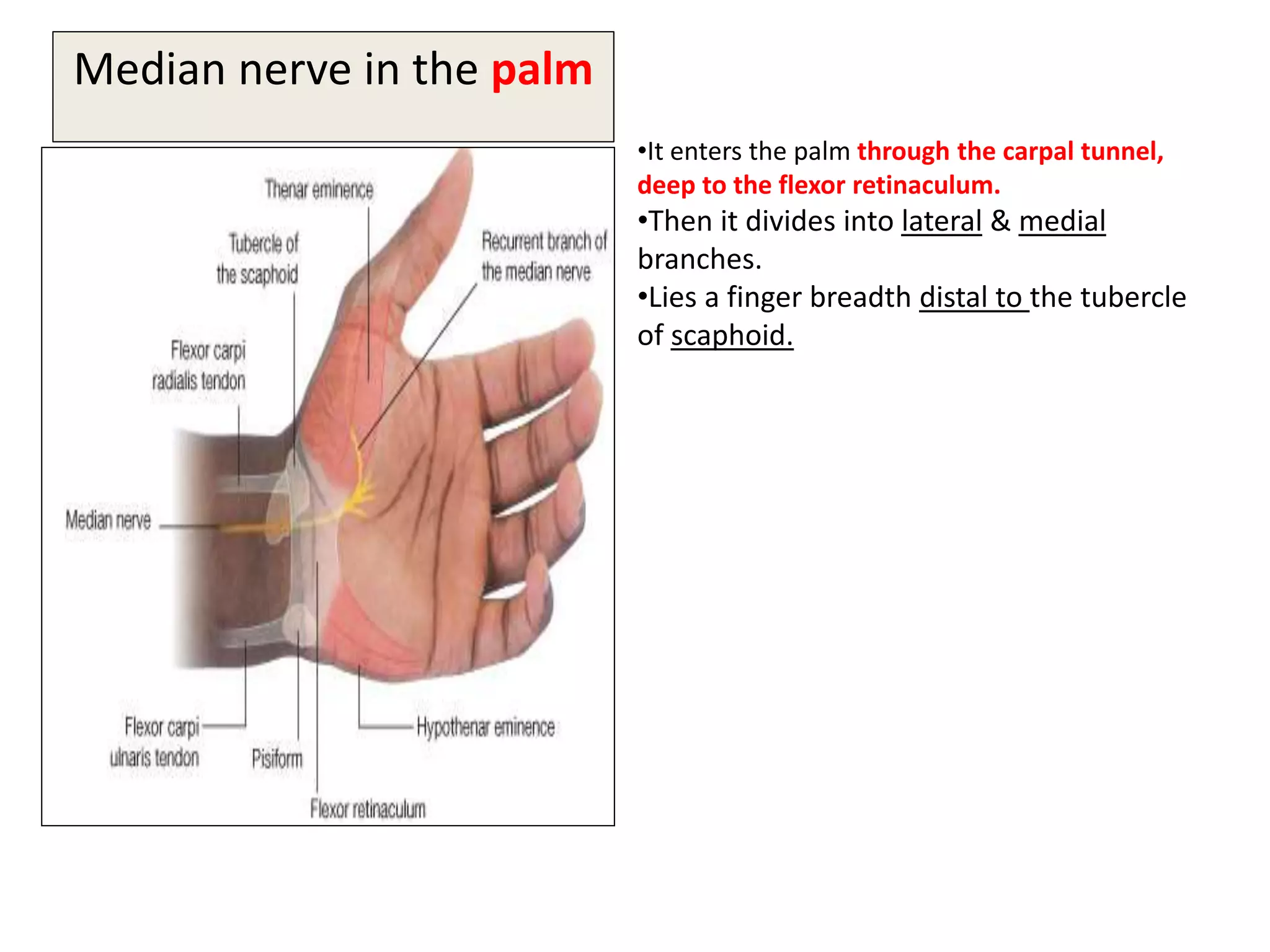 Median nerve in the palm

Thenar eminence

Tubercle of the scaphoid

Recurrent branch of the median nerve

Flexor carpi radialis tendon

Median nerve

Flexor carpi ulnaris tendon

Pisiform

Hypothenar eminence

Flexor retinaculum

•It enters the palm through the carpal tunnel, deep to the flexor retinaculum.

•Then it divides into lateral & medial branches.

•Lies a finger breadth distal to the tubercle of scaphoid.